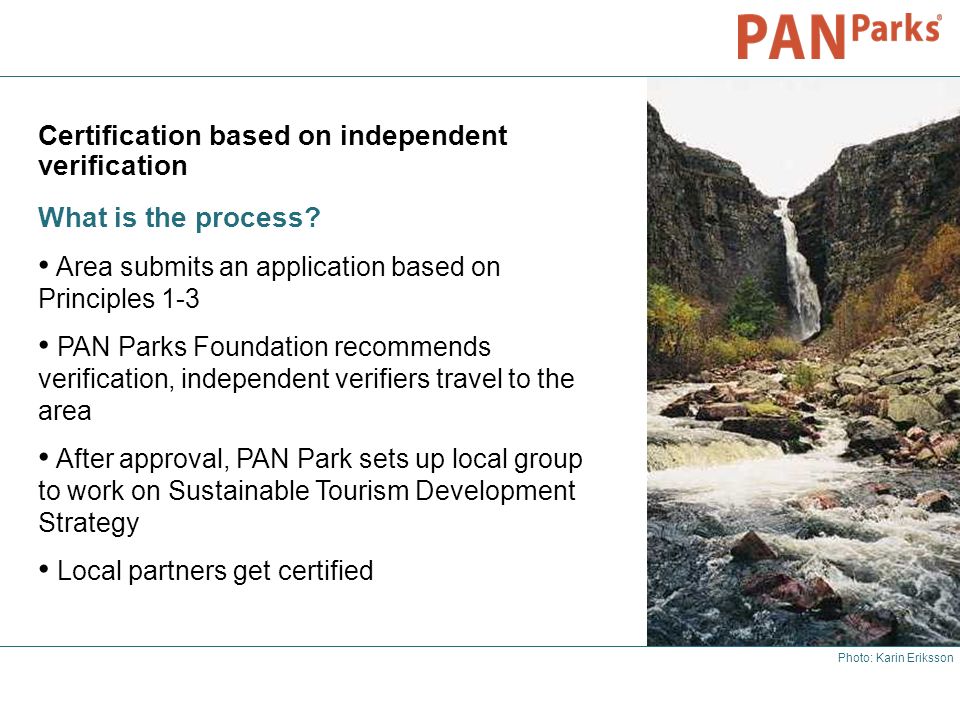 PAN Parks®

Certification based on independent verification

What is the process?

• Area submits an application based on Principles 1-3

• PAN Parks Foundation recommends verification, independent verifiers travel to the area

• After approval, PAN Park sets up local group to work on Sustainable Tourism Development Strategy

• Local partners get certified

Photo: Karin Eriksson